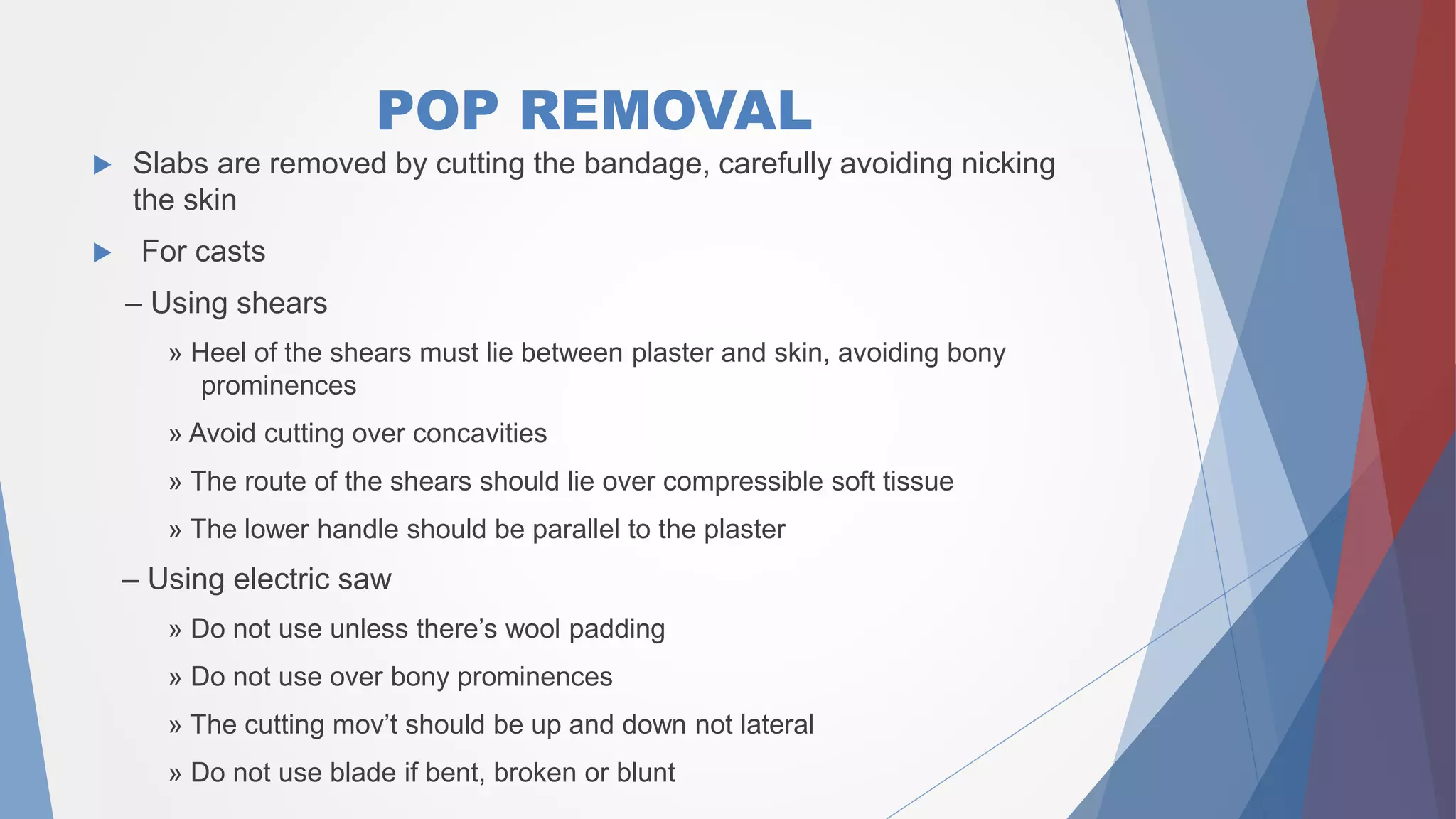 POP REMOVAL

▶ Slabs are removed by cutting the bandage, carefully avoiding nicking the skin

▶ For casts

– Using shears

» Heel of the shears must lie between plaster and skin, avoiding bony prominences

» Avoid cutting over concavities

» The route of the shears should lie over compressible soft tissue

» The lower handle should be parallel to the plaster

– Using electric saw

» Do not use unless there’s wool padding

» Do not use over bony prominences

» The cutting mov’t should be up and down not lateral

» Do not use blade if bent, broken or blunt